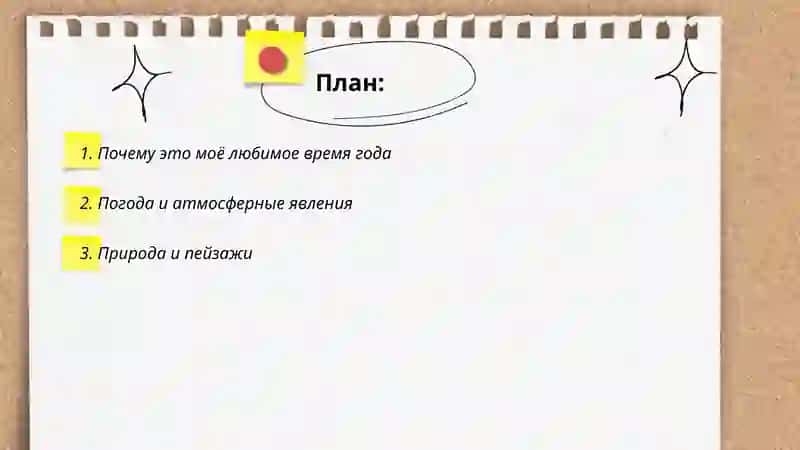 План:

1. Почему это моё любимое время года

2. Погода и атмосферные явления

3. Природа и пейзажи